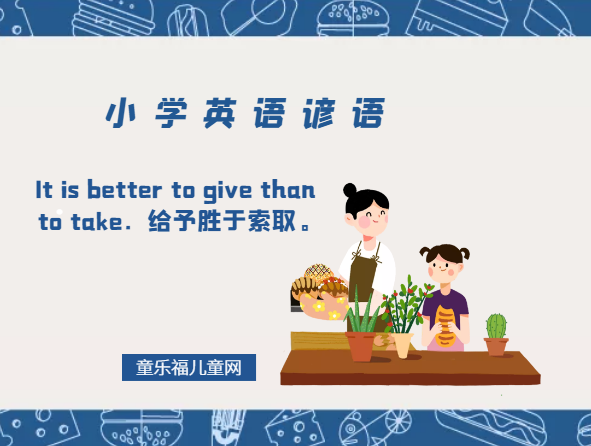 小学英语谚语

It is better to give than to take. 给予胜于索取。

童乐福儿童网